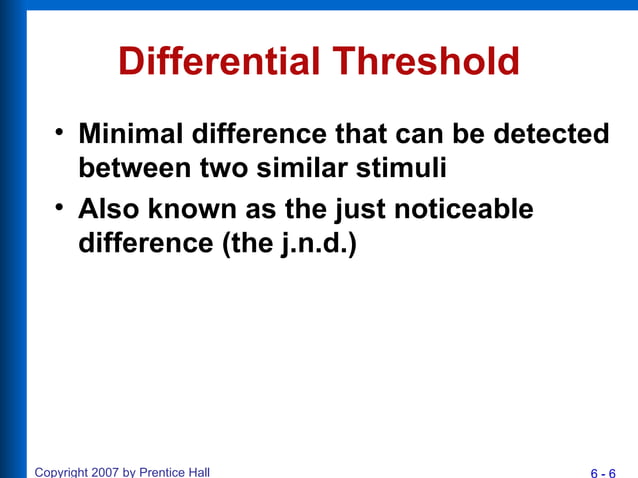 Differential Threshold

• Minimal difference that can be detected between two similar stimuli

• Also known as the just noticeable difference (the j.n.d.)

Copyright 2007 by Prentice Hall

6 - 6